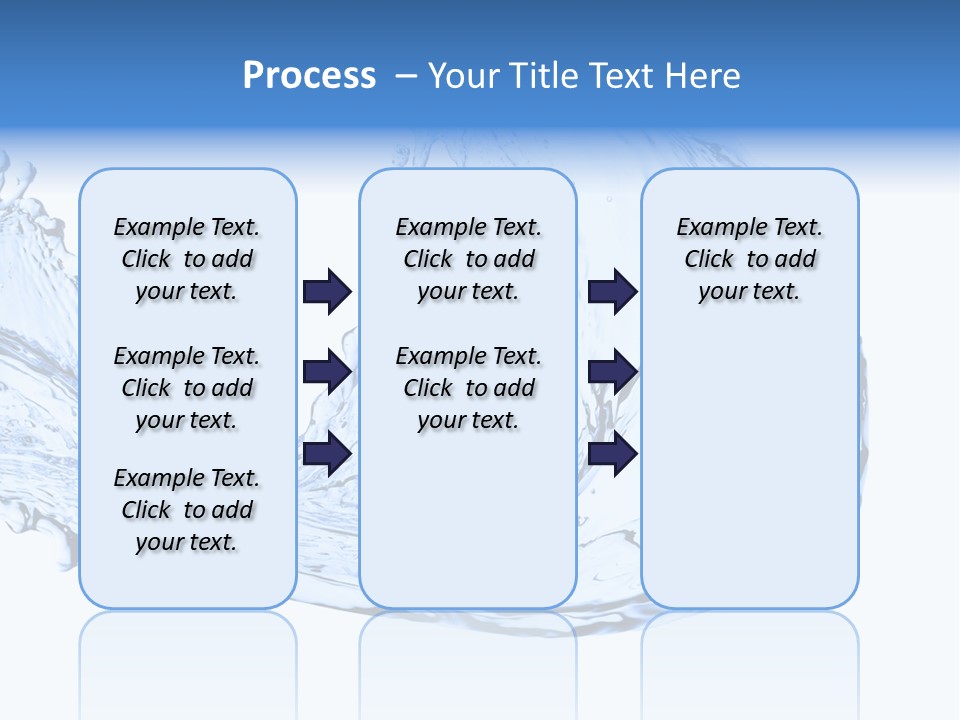 Process – Your Title Text Here

Example Text. Click to add your text.

Example Text. Click to add your text.

Example Text. Click to add your text.

Example Text. Click to add your text.

Example Text. Click to add your text.

Example Text. Click to add your text.